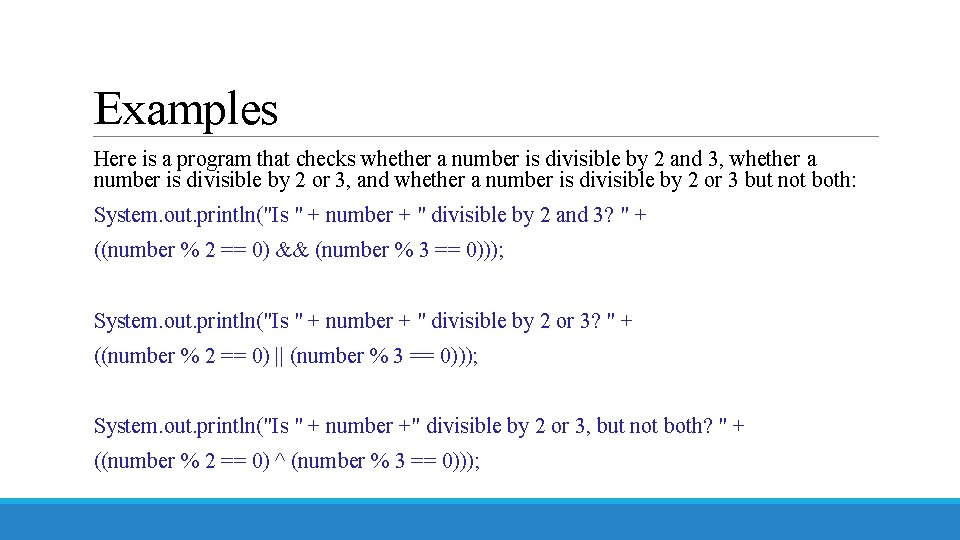 Examples

Here is a program that checks whether a number is divisible by 2 and 3, whether a number is divisible by 2 or 3, and whether a number is divisible by 2 or 3 but not both:

System.out.println("Is " + number + " divisible by 2 and 3? " +

((number % 2 == 0) && (number % 3 == 0)));

System.out.println("Is " + number + " divisible by 2 or 3? " +

((number % 2 == 0) || (number % 3 == 0)));

System.out.println("Is " + number +" divisible by 2 or 3, but not both? " +

((number % 2 == 0) ^ (number % 3 == 0)));